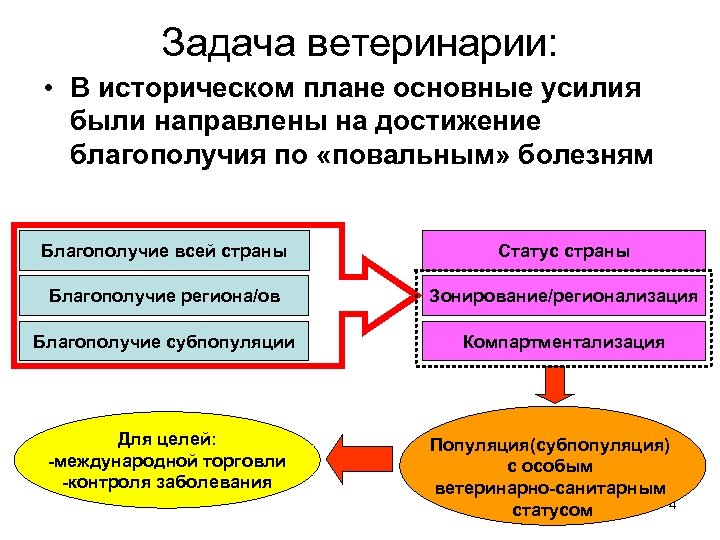 Задача ветеринарии:

• В историческом плане основные усилия были направлены на достижение благополучия по «повальным» болезням

Благополучие всей страны

Благополучие региона/ов

Благополучие субпопуляции

Статус страны

Зонирование/регионализация

Компартментализация

Для целей:
-международной торговли
-контроля заболевания

Популяция(субпопуляция) с особым ветеринарно-санитарным статусом

4